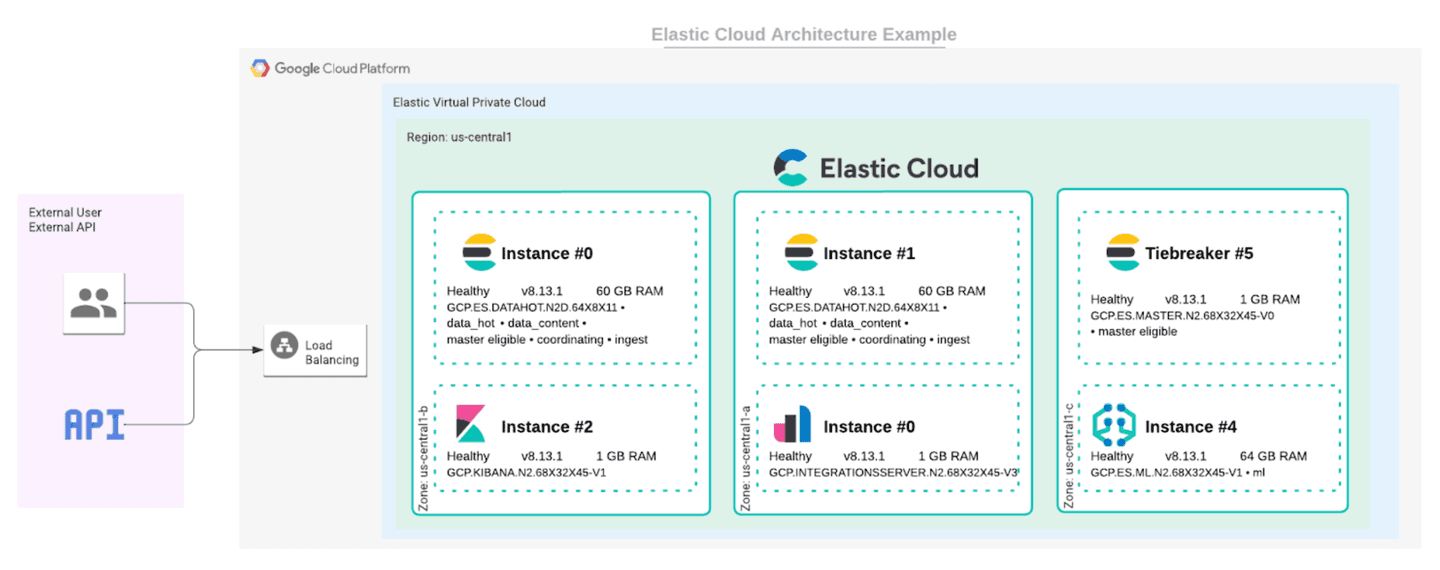 Elastic Cloud Architecture Example

Google Cloud Platform

Elastic Virtual Private Cloud

Region: us-central1

Elastic Cloud

External User
External API

API

Load Balancing

Zone: us-central1-b

Instance #0

Healthy v8.13.1 60 GB RAM
GCP.ES.DATAHOT.N2D.64X8X11 • data_hot • data_content • master eligible • coordinating • ingest

Instance #2

Healthy v8.13.1 1 GB RAM
GCP.KIBANA.N2.68X32X45-V1

Zone: us-central1-a

Instance #1

Healthy v8.13.1 60 GB RAM
GCP.ES.DATAHOT.N2D.64X8X11 • data_hot • data_content • master eligible • coordinating • ingest

Instance #0

Healthy v8.13.1 1 GB RAM
GCP.INTEGRATIONSSERVER.N2.68X32X45-V3

Zone: us-central1-c

Tiebreaker #5

Healthy v8.13.1 1 GB RAM
GCP.ES.MASTER.N2.68X32X45-V0
• master eligible

Instance #4

Healthy v8.13.1 64 GB RAM
GCP.ES.ML.N2.68X32X45-V1 • ml